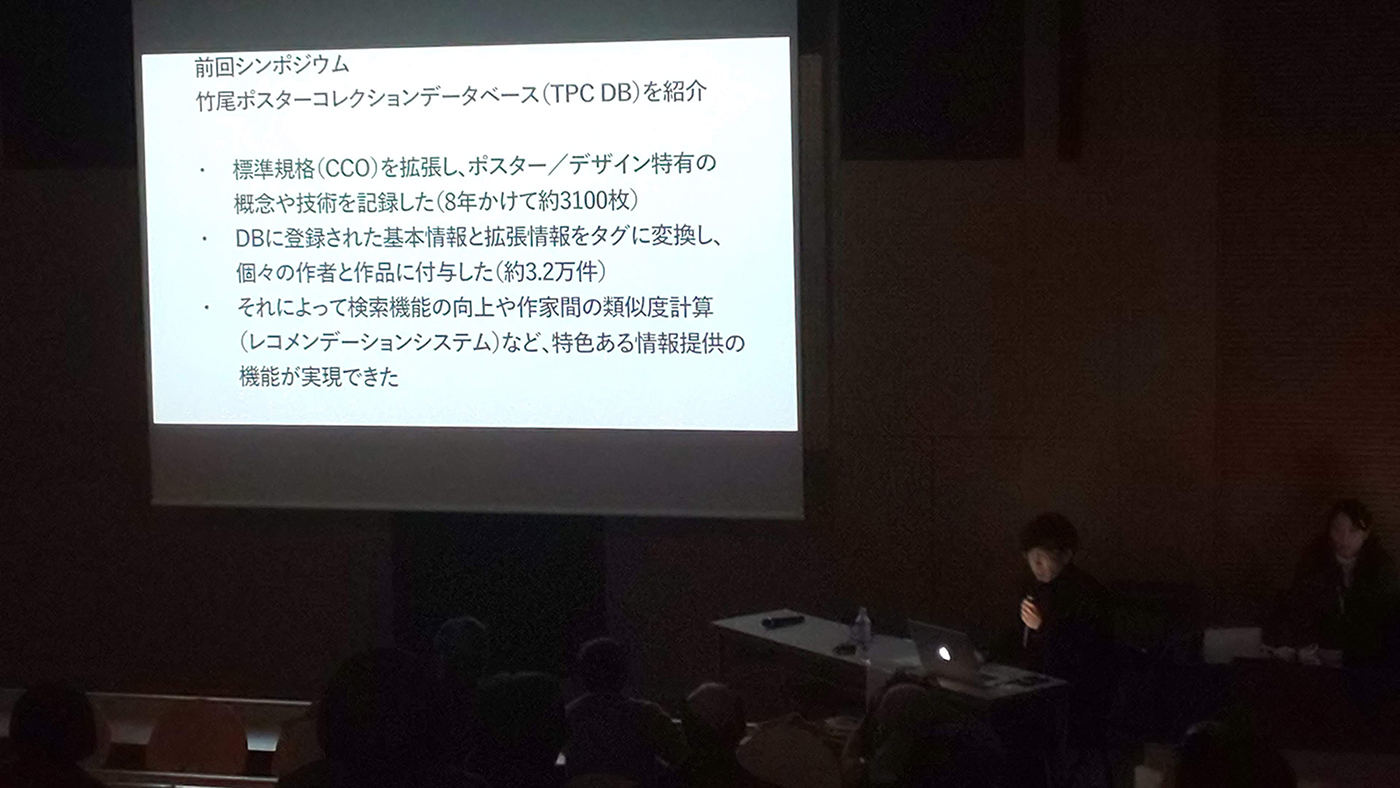 前回シンポジウム
竹尾ポスターコレクションデータベース（TPC DB）を紹介

・ 標準規格（CCO）を拡張し、ポスター／デザイン特有の概念や技術を記録した（8年かけて約3100枚）
・ DBに登録された基本情報と拡張情報をタグに変換し、個々の作者と作品に付与した（約3.2万件）
・ それによって検索機能の向上や作家間の類似度計算（レコメンデーションシステム）など、特色ある情報提供の機能が実現できた